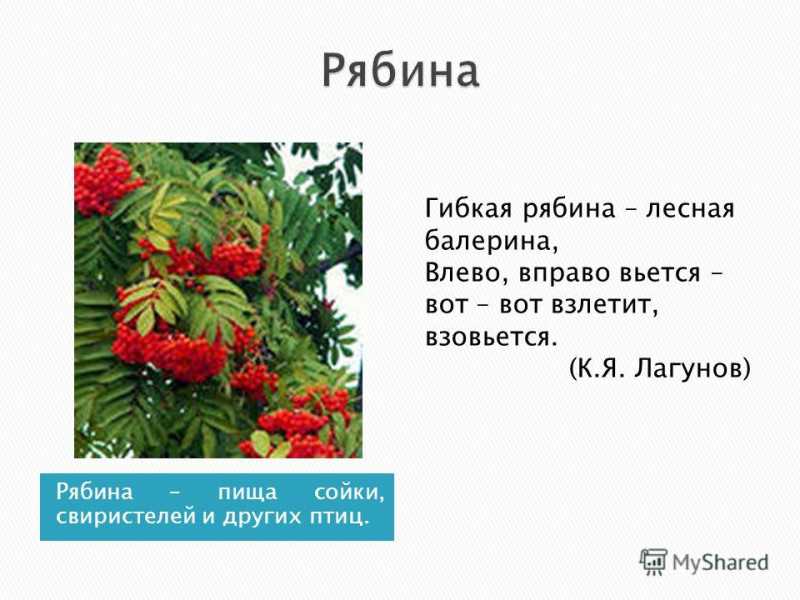 Рябина

Гибкая рябина – лесная балерина,
Влево, вправо вьется – вот - вот взлетит, взовьется.
(К.Я. Лагунов)

Рябина – пища сойки, свиристелей и других птиц.

MyShared